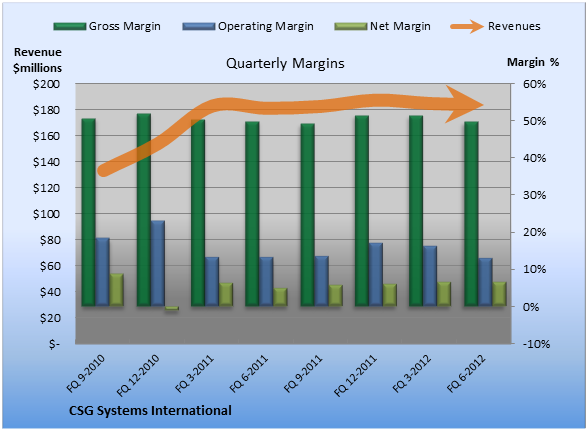 Gross Margin Operating Margin Net Margin Revenues

Revenue $millions

Quarterly Margins

Margin %

$200
$180
$160
$140
$120
$100
$80
$60
$40
$20
$-

60%
50%
40%
30%
20%
10%
0%
-10%

FQ 9-2010
FQ 12-2010
FQ 3-2011
FQ 6-2011
FQ 9-2011
FQ 12-2011
FQ 3-2012
FQ 6-2012

CSG Systems International